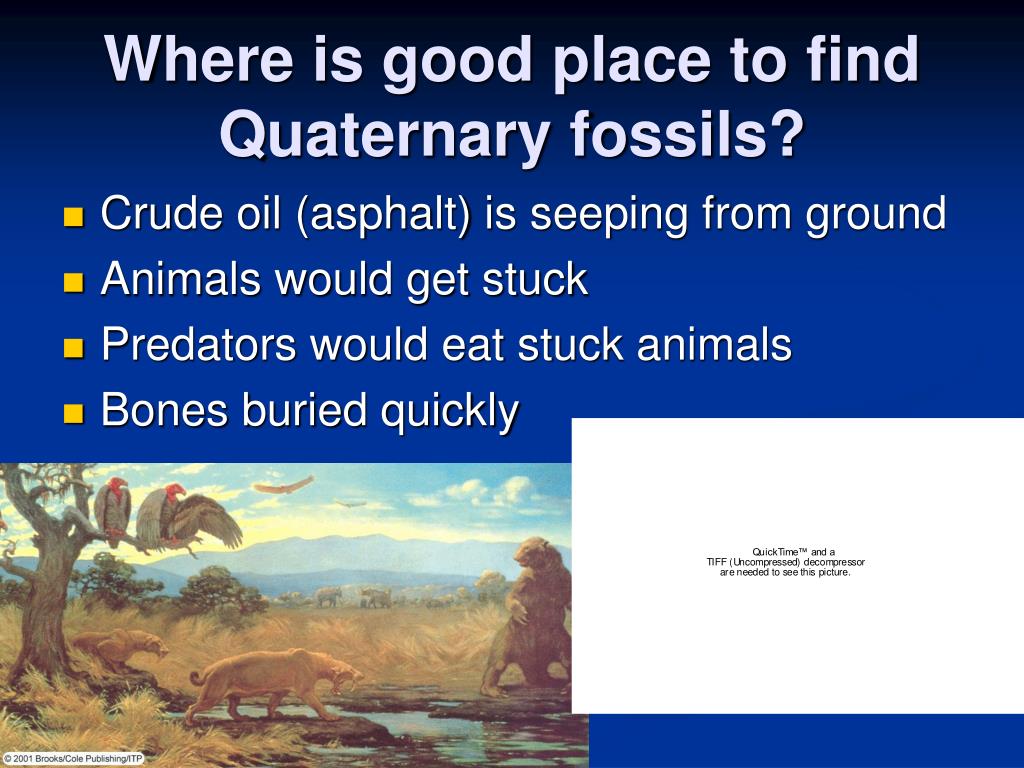 Where is good place to find Quaternary fossils?

Crude oil (asphalt) is seeping from ground
Animals would get stuck
Predators would eat stuck animals
Bones buried quickly

QuickTime™ and a TIFF (Uncompressed) decompressor are needed to see this picture.

© 2001 Brooks/Cole Publishing/ITP